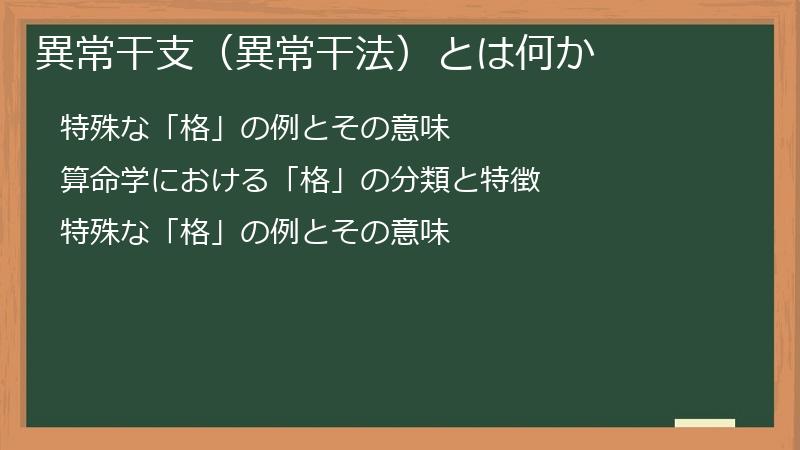 異常干支（異常干法）とは何か

特殊な「格」の例とその意味

算命学における「格」の分類と特徴

特殊な「格」の例とその意味